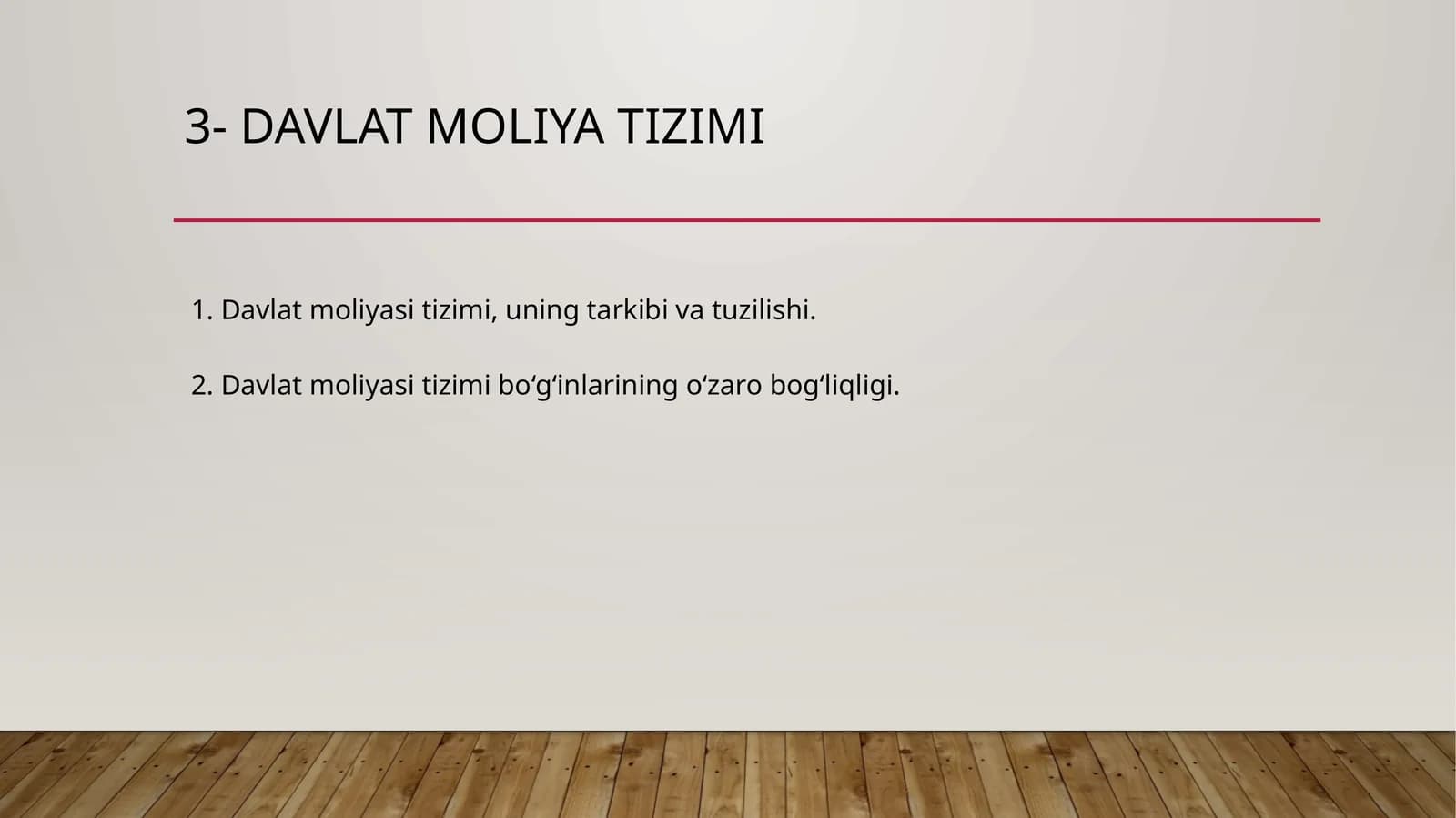 3- DAVLAT MOLIYA TIZIMI

1. Davlat moliyasi tizimi, uning tarkibi va tuzilishi.

2. Davlat moliyasi tizimi bo‘g‘inlarining o‘zaro bog‘liqligi.